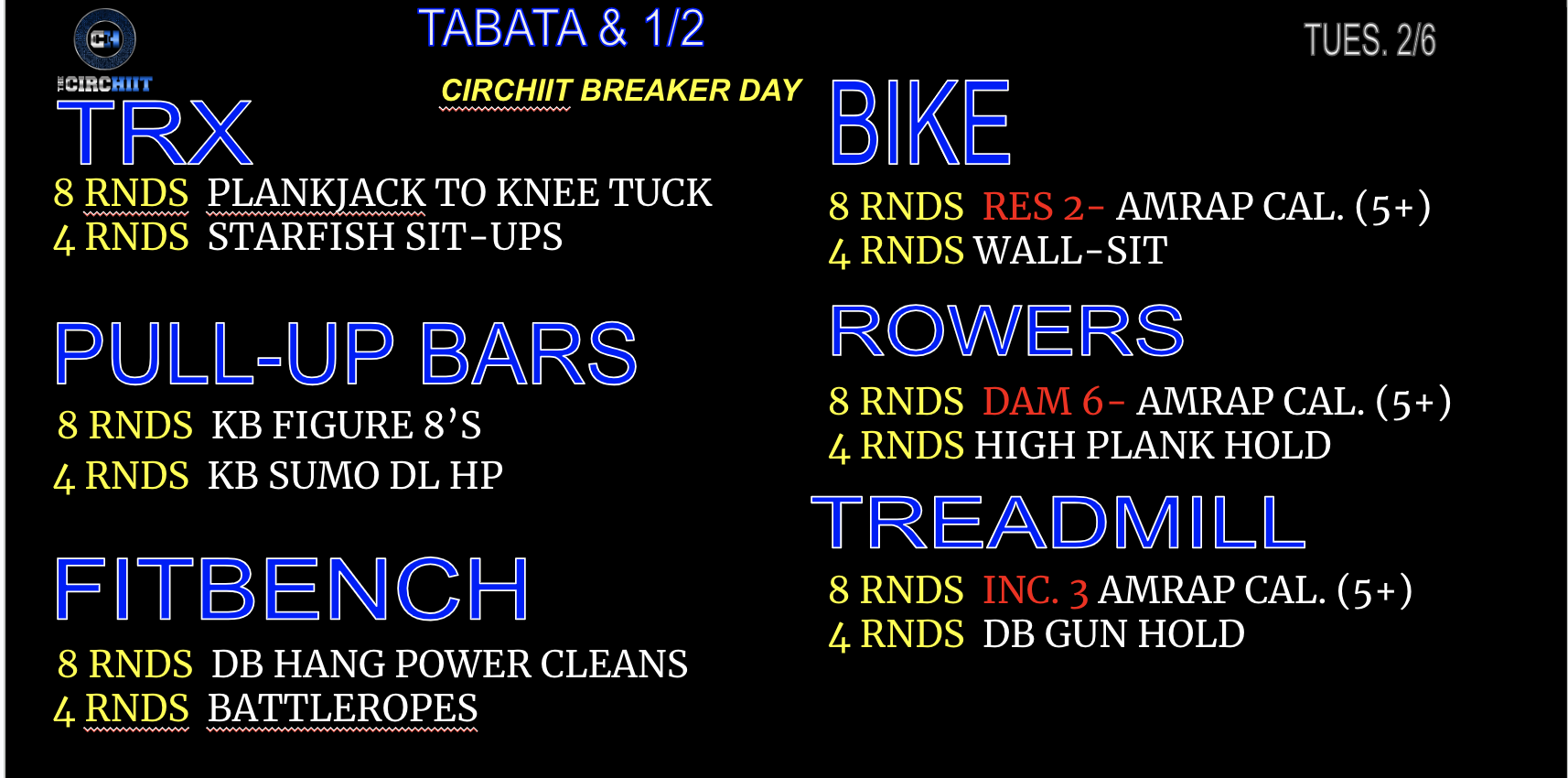 CH
THE CIRCHIIT

TABATA & 1/2

TUES. 2/6

CIRCHIIT BREAKER DAY

TRX

8 RNDS PLANKJACK TO KNEE TUCK
4 RNDS STARFISH SIT-UPS

PULL-UP BARS

8 RNDS KB FIGURE 8'S
4 RNDS KB SUMO DL HP

FITBENCH

8 RNDS DB HANG POWER CLEANS
4 RNDS BATTLEROPES

BIKE

8 RNDS RES 2- AMRAP CAL. (5+)
4 RNDS WALL-SIT

ROWERS

8 RNDS DAM 6- AMRAP CAL. (5+)
4 RNDS HIGH PLANK HOLD

TREADMILL

8 RNDS INC. 3 AMRAP CAL. (5+)
4 RNDS DB GUN HOLD